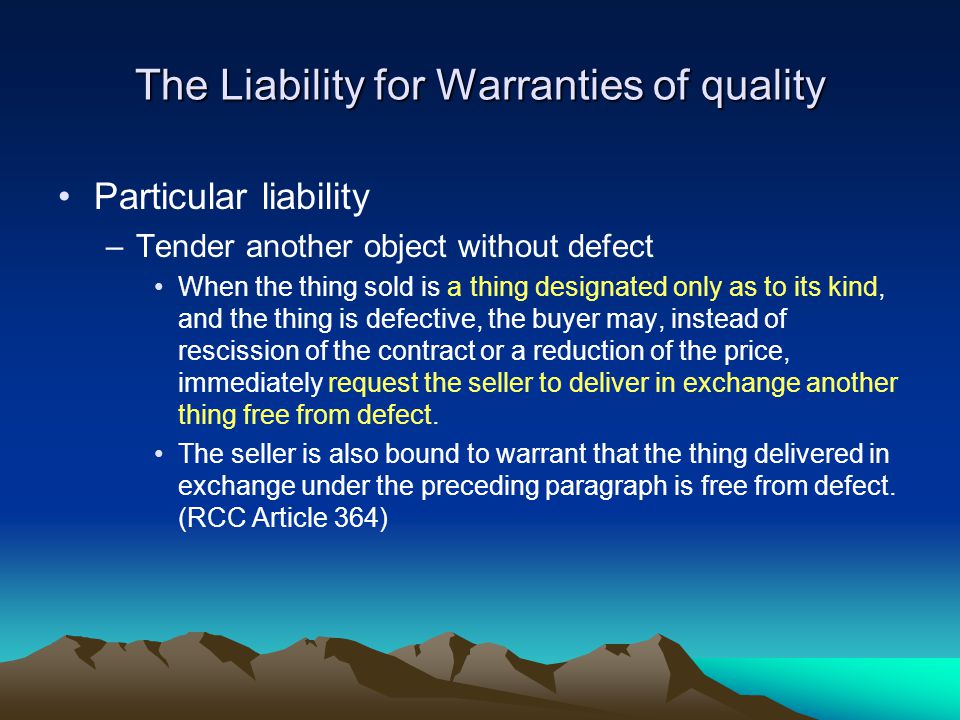 The Liability for Warranties of quality

• Particular liability
– Tender another object without defect
• When the thing sold is a thing designated only as to its kind, and the thing is defective, the buyer may, instead of rescission of the contract or a reduction of the price, immediately request the seller to deliver in exchange another thing free from defect.
• The seller is also bound to warrant that the thing delivered in exchange under the preceding paragraph is free from defect. (RCC Article 364)